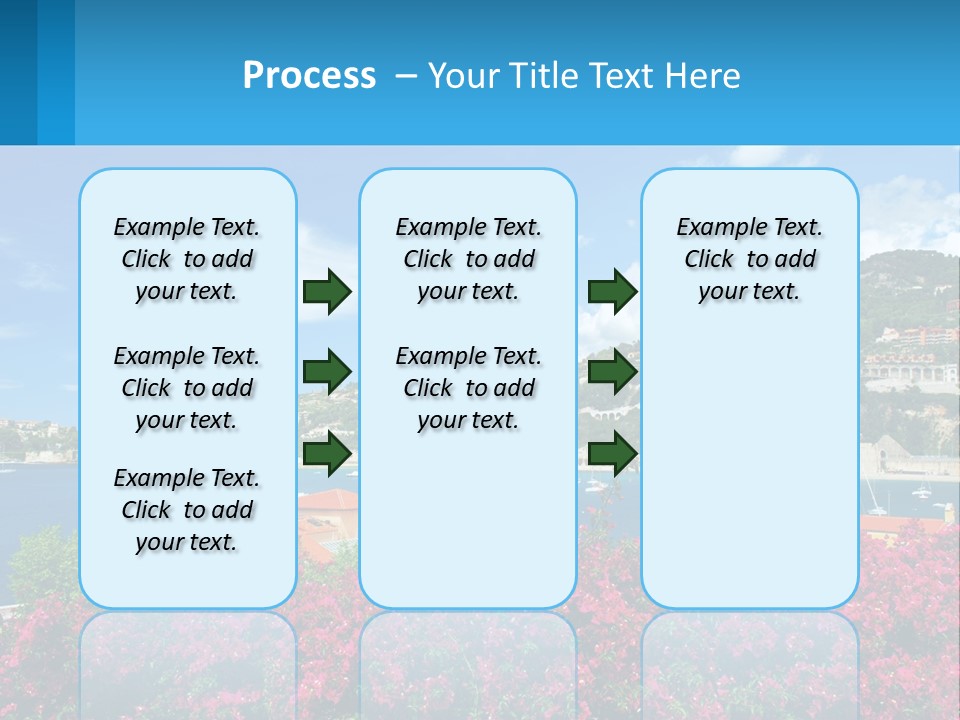 Process – Your Title Text Here

Example Text. Click to add your text.

Example Text. Click to add your text.

Example Text. Click to add your text.

Example Text. Click to add your text.

Example Text. Click to add your text.

Example Text. Click to add your text.